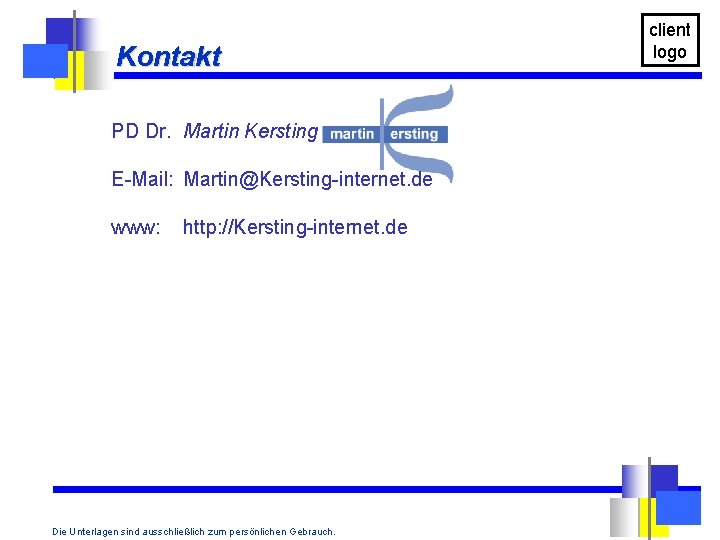 Kontakt

client logo

PD Dr. Martin Kersting martin ersting

E-Mail: Martin@Kersting-internet.de

www: http://Kersting-internet.de

Die Unterlagen sind ausschließlich zum persönlichen Gebrauch.